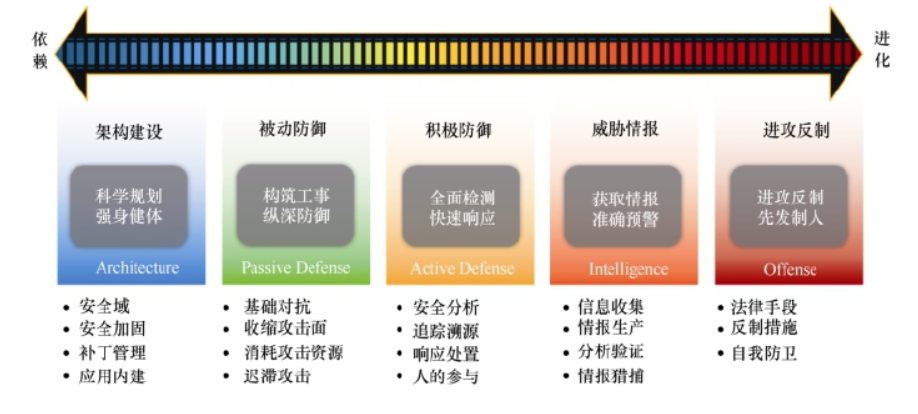 依赖

进化

架构建设

科学规划
强身健体

Architecture

- 安全域
- 安全加固
- 补丁管理
- 应用内建

被动防御

构筑工事
纵深防御

Passive Defense

- 基础对抗
- 收缩攻击面
- 消耗攻击资源
- 迟滞攻击

积极防御

全面检测
快速响应

Active Defense

- 安全分析
- 追踪溯源
- 响应处置
- 人的参与

威胁情报

获取情报
准确预警

Intelligence

- 信息收集
- 情报生产
- 分析验证
- 情报猎捕

进攻反制

进攻反制
先发制人

Offense

- 法律手段
- 反制措施
- 自我防卫